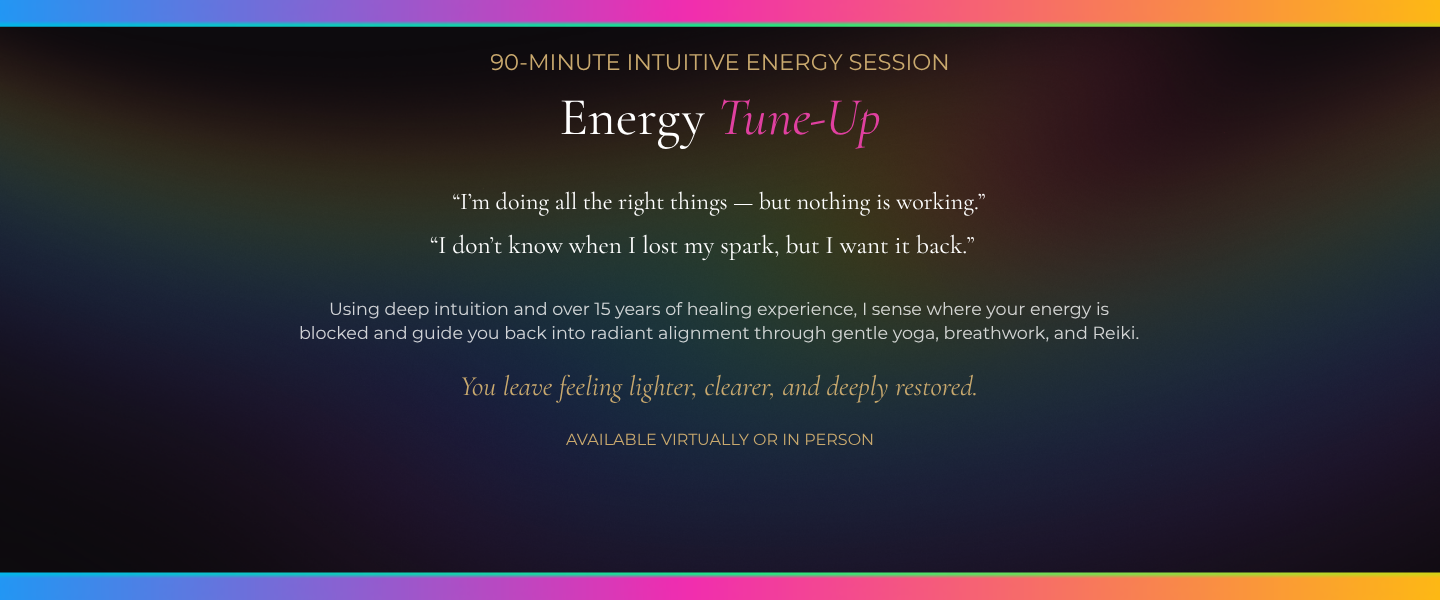 90-MINUTE INTUITIVE ENERGY SESSION

Energy Tune-Up

“I’m doing all the right things — but nothing is working.”

“I don’t know when I lost my spark, but I want it back.”

Using deep intuition and over 15 years of healing experience, I sense where your energy is blocked and guide you back into radiant alignment through gentle yoga, breathwork, and Reiki.

You leave feeling lighter, clearer, and deeply restored.

AVAILABLE VIRTUALLY OR IN PERSON